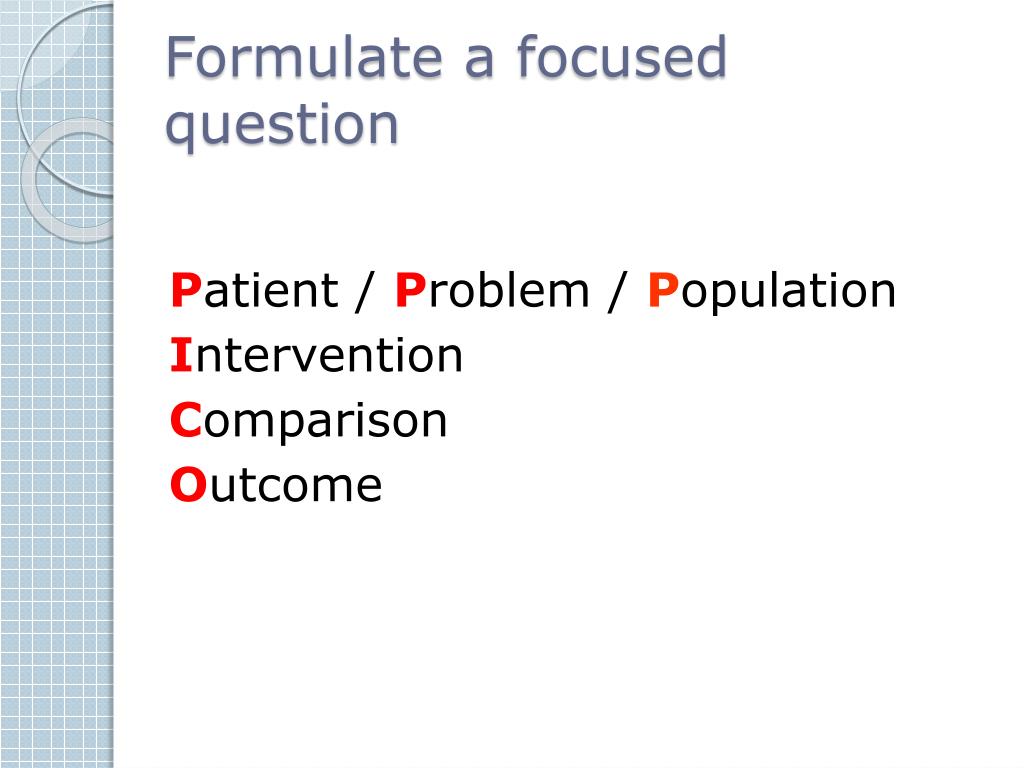 Formulate a focused question

Patient / Problem / Population
Intervention
Comparison
Outcome